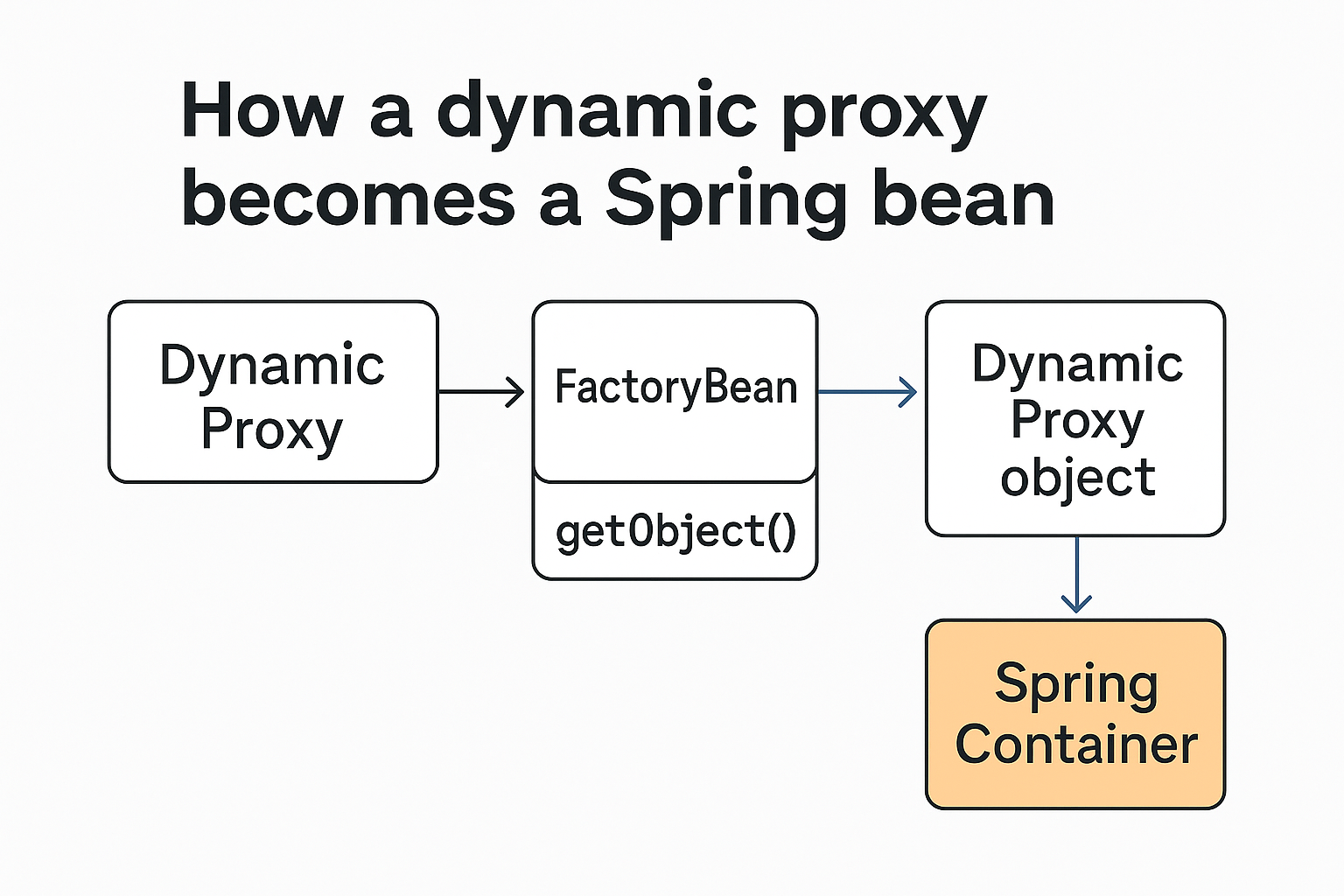 How a dynamic proxy becomes a Spring bean

Dynamic Proxy

FactoryBean

getObject()

Dynamic Proxy object

Spring Container